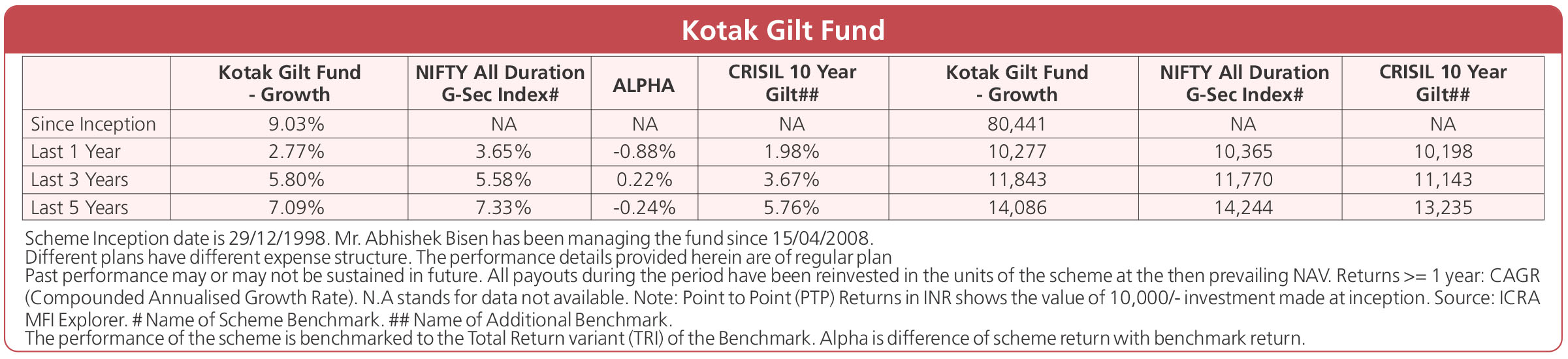 Kotak Gilt Fund

|  | Kotak Gilt Fund - Growth | NIFTY All Duration G-Sec Index# | ALPHA | CRISIL 10 Year Gilt## | Kotak Gilt Fund - Growth | NIFTY All Duration G-Sec Index# | CRISIL 10 Year Gilt## |
|---|---|---|---|---|---|---|---|
| Since Inception | 9.03% | NA | NA | NA | 80,441 | NA | NA |
| Last 1 Year | 2.77% | 3.65% | -0.88% | 1.98% | 10,277 | 10,365 | 10,198 |
| Last 3 Years | 5.80% | 5.58% | 0.22% | 3.67% | 11,843 | 11,770 | 11,143 |
| Last 5 Years | 7.09% | 7.33% | -0.24% | 5.76% | 14,086 | 14,244 | 13,235 |

Scheme Inception date is 29/12/1998. Mr. Abhishek Bisen has been managing the fund since 15/04/2008.
Different plans have different expense structure. The performance details provided herein are of regular plan
Past performance may or may not be sustained in future. All payouts during the period have been reinvested in the units of the scheme at the then prevailing NAV. Returns >= 1 year: CAGR (Compounded Annualised Growth Rate). N.A stands for data not available. Note: Point to Point (PTP) Returns in INR shows the value of 10,000/- investment made at inception. Source: ICRA MFI Explorer. # Name of Scheme Benchmark. ## Name of Additional Benchmark.
The performance of the scheme is benchmarked to the Total Return variant (TRI) of the Benchmark. Alpha is difference of scheme return with benchmark return.